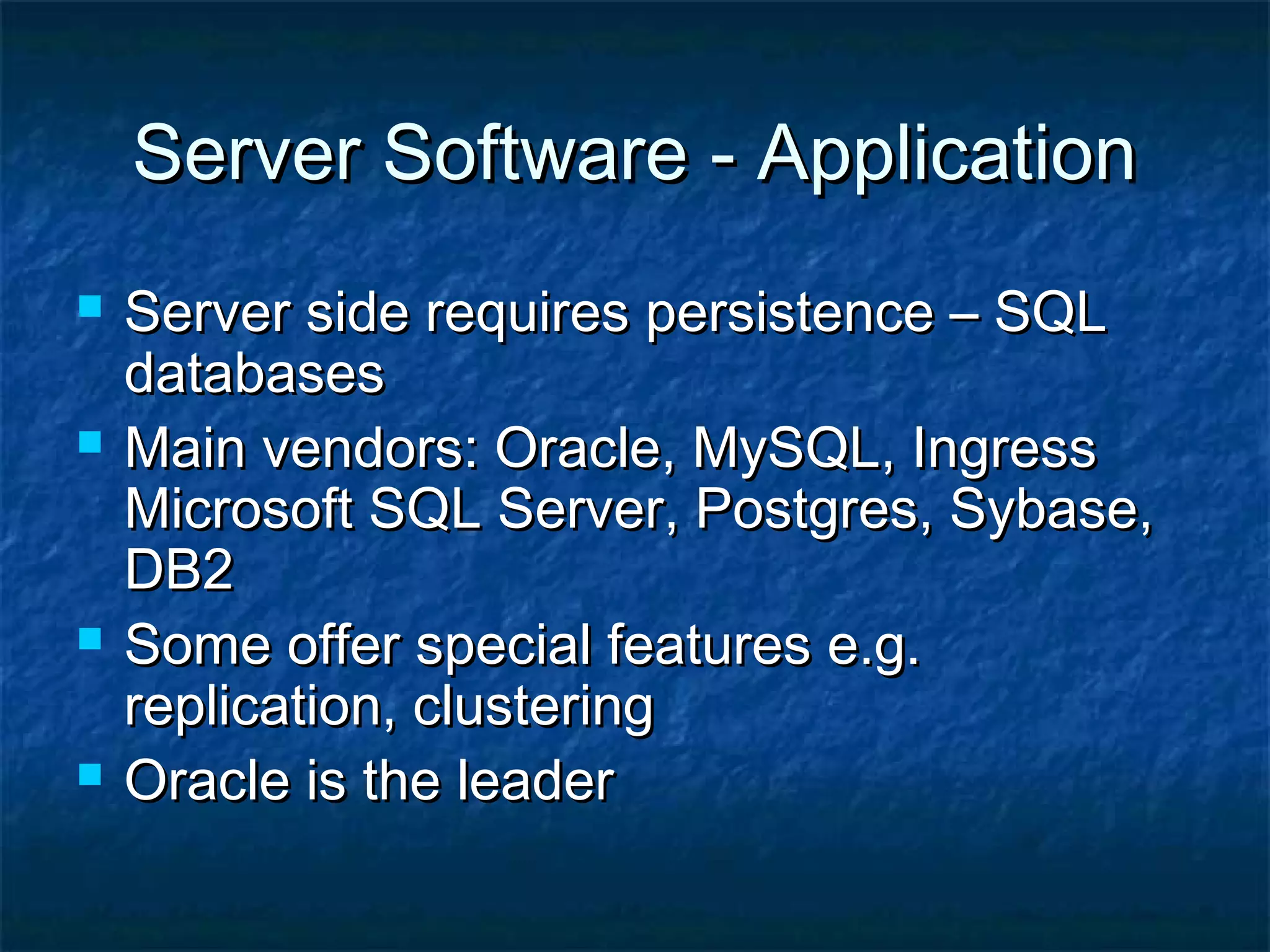 Server Software - Application

- Server side requires persistence – SQL databases
- Main vendors: Oracle, MySQL, Ingress Microsoft SQL Server, Postgres, Sybase, DB2
- Some offer special features e.g. replication, clustering
- Oracle is the leader